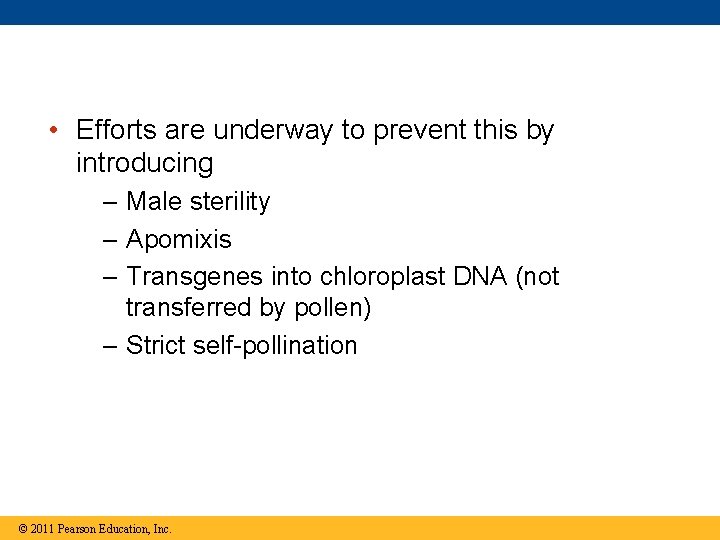 • Efforts are underway to prevent this by introducing

– Male sterility

– Apomixis

– Transgenes into chloroplast DNA (not transferred by pollen)

– Strict self-pollination

© 2011 Pearson Education, Inc.